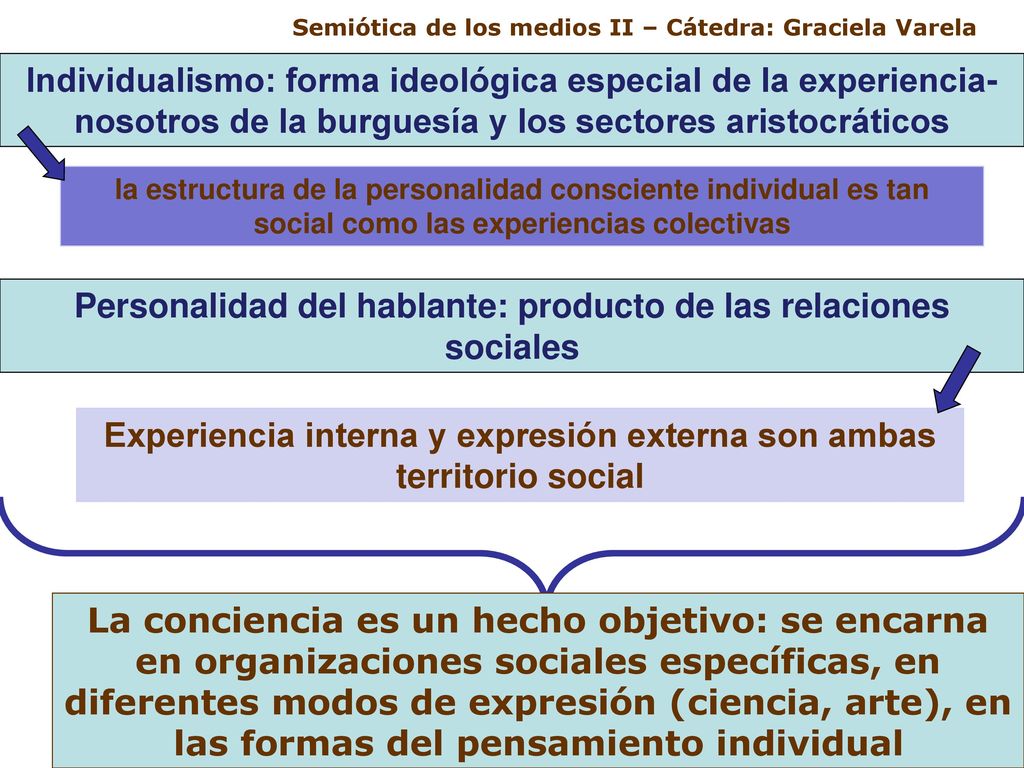 Semiótica de los medios II – Cátedra: Graciela Varela

Individualismo: forma ideológica especial de la experiencia-nosotros de la burguesía y los sectores aristocráticos

la estructura de la personalidad consciente individual es tan social como las experiencias colectivas

Personalidad del hablante: producto de las relaciones sociales

Experiencia interna y expresión externa son ambas territorio social

La conciencia es un hecho objetivo: se encarna en organizaciones sociales específicas, en diferentes modos de expresión (ciencia, arte), en las formas del pensamiento individual